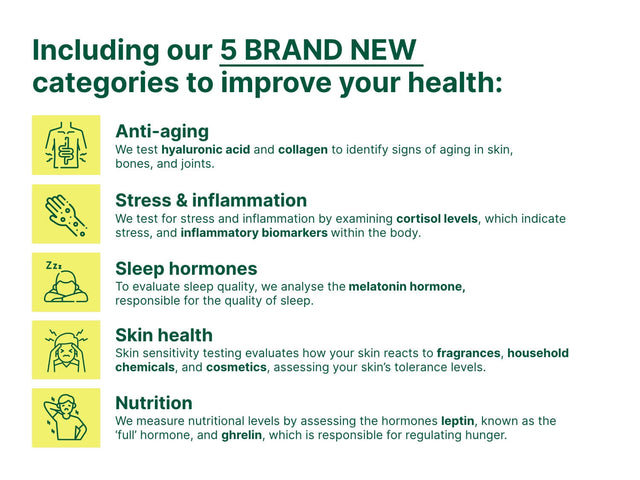 Including our 5 BRAND NEW categories to improve your health:

Anti-aging
We test hyaluronic acid and collagen to identify signs of aging in skin, bones, and joints.

Stress & inflammation
We test for stress and inflammation by examining cortisol levels, which indicate stress, and inflammatory biomarkers within the body.

Zzz

Sleep hormones
To evaluate sleep quality, we analyse the melatonin hormone, responsible for the quality of sleep.

Skin health
Skin sensitivity testing evaluates how your skin reacts to fragrances, household chemicals, and cosmetics, assessing your skin's tolerance levels.

Nutrition
We measure nutritional levels by assessing the hormones leptin, known as the 'full' hormone, and ghrelin, which is responsible for regulating hunger.